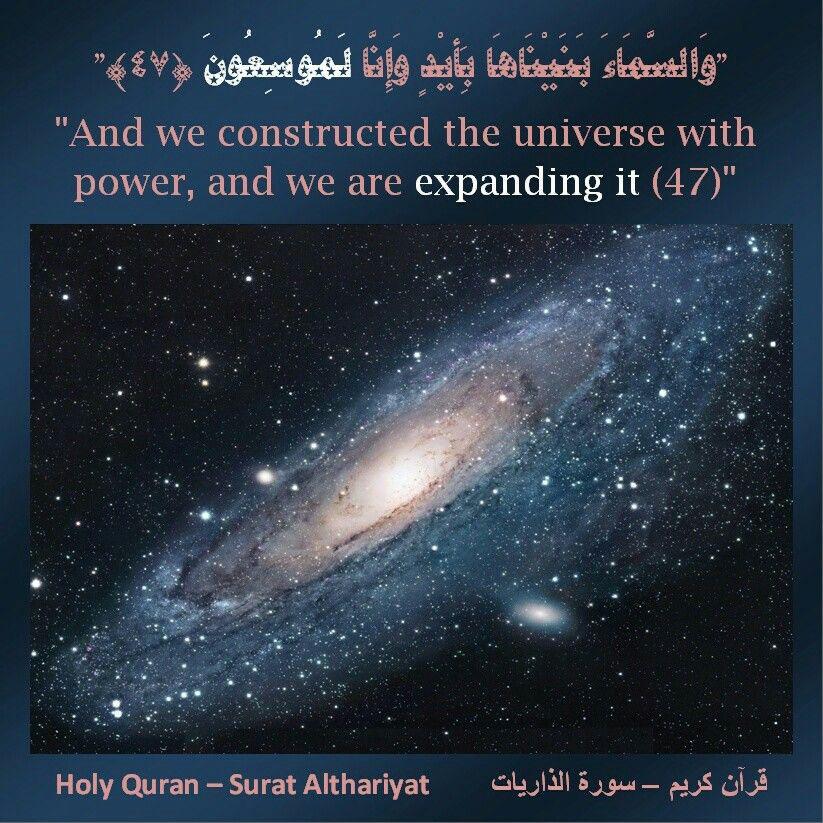 "وَالسَّمَاءَ بَنَيْنَاهَا بِأَيْدٍ وَإِنَّا لَمُوسِعُونَ ﴿٤٧﴾"

"And we constructed the universe with power, and we are expanding it (47)"

Holy Quran – Surat Althariyat

قرآن كريم – سورة الذاريات